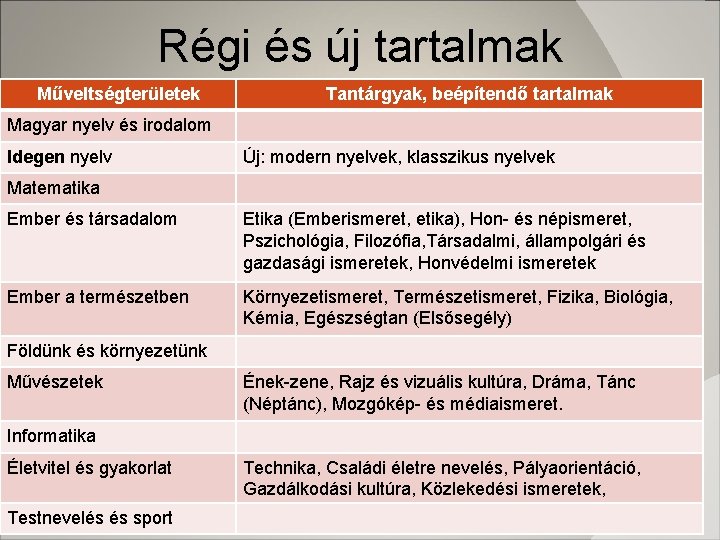 Régi és új tartalmak

| Műveltségterületek | Tantárgyak, beépítendő tartalmak |
|---|---|
| Magyar nyelv és irodalom | |
| Idegen nyelv | Új: modern nyelvek, klasszikus nyelvek |
| Matematika | |
| Ember és társadalom | Etika (Emberismeret, etika), Hon- és népismeret, Pszichológia, Filozófia,Társadalmi, állampolgári és gazdasági ismeretek, Honvédelmi ismeretek |
| Ember a természetben | Környezetismeret, Természetismeret, Fizika, Biológia, Kémia, Egészségtan (Elsősegély) |
| Földünk és környezetünk | |
| Művészetek | Ének-zene, Rajz és vizuális kultúra, Dráma, Tánc (Néptánc), Mozgókép- és médiaismeret. |
| Informatika | |
| Életvitel és gyakorlat | Technika, Családi életre nevelés, Pályaorientáció, Gazdálkodási kultúra, Közlekedési ismeretek, |
| Testnevelés és sport | |